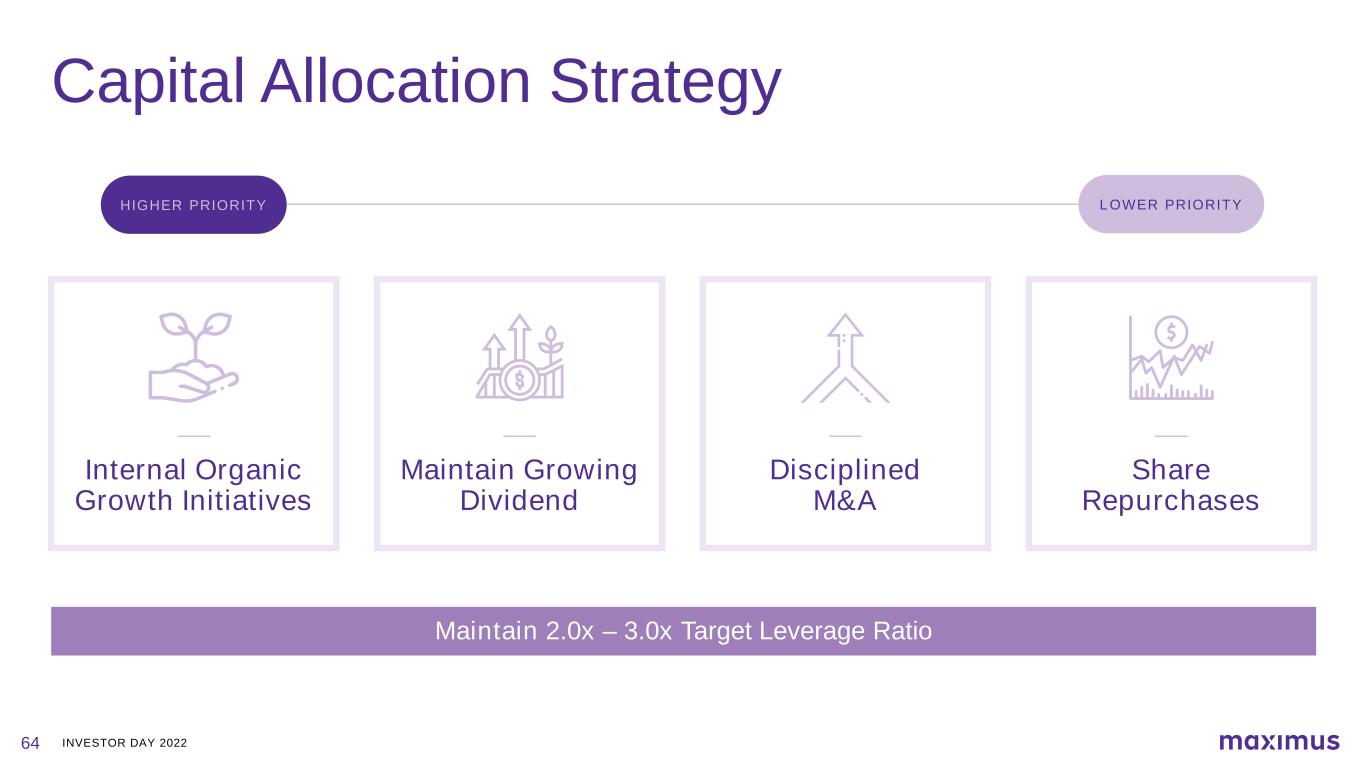 Capital Allocation Strategy

HIGHER PRIORITY

LOWER PRIORITY

Internal Organic Growth Initiatives

Maintain Growing Dividend

Disciplined M&A

Share Repurchases

Maintain 2.0x – 3.0x Target Leverage Ratio

64 INVESTOR DAY 2022

maximus